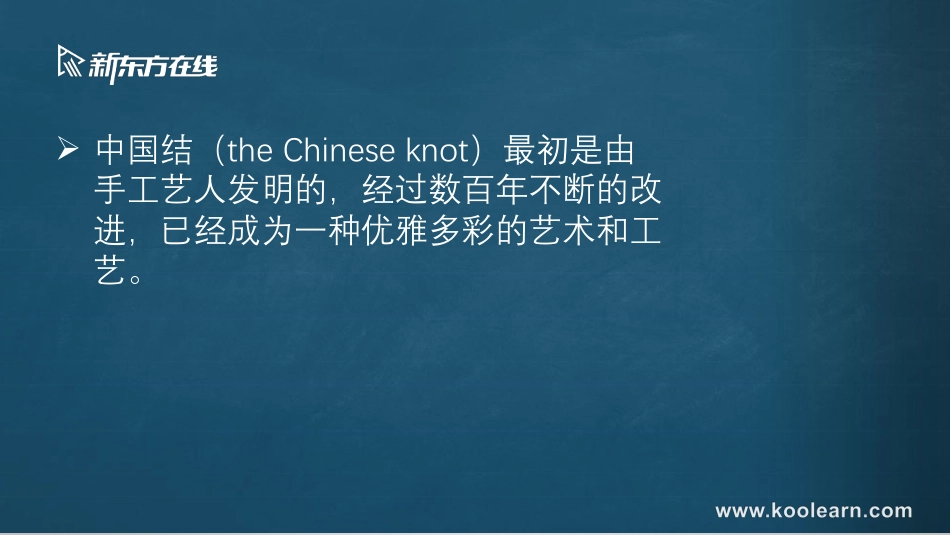 新东方在线

➢ 中国结（the Chinese knot）最初是由手工艺人发明的，经过数百年不断的改进，已经成为一种优雅多彩的艺术和工艺。

www.koolearn.com